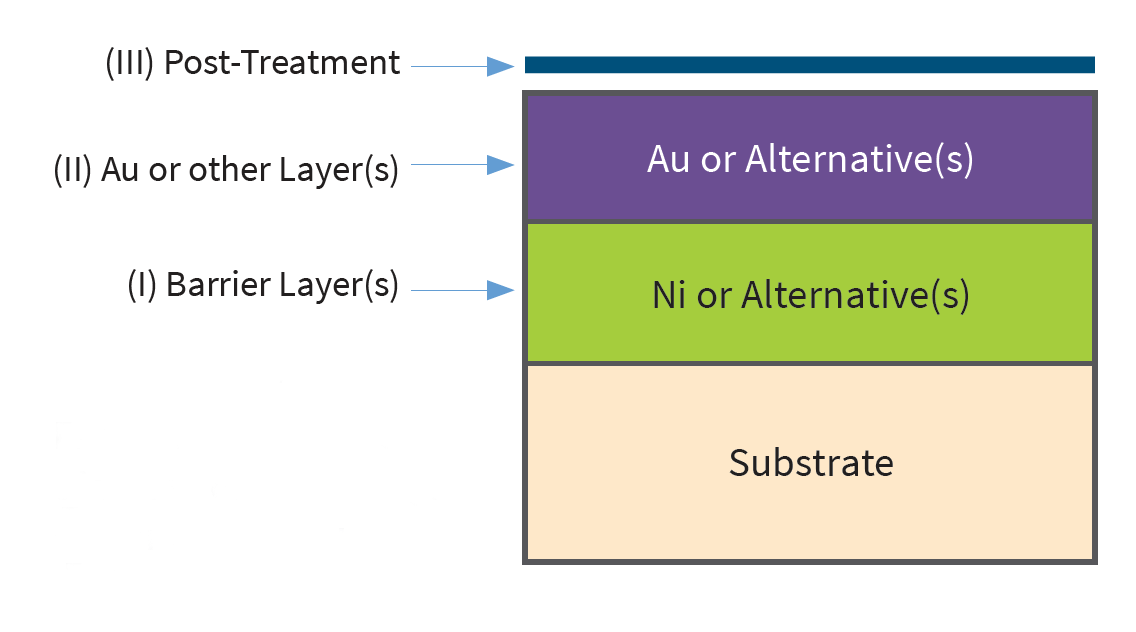 (III) Post-Treatment

(II) Au or other Layer(s)

Au or Alternative(s)

(I) Barrier Layer(s)

Ni or Alternative(s)

Substrate